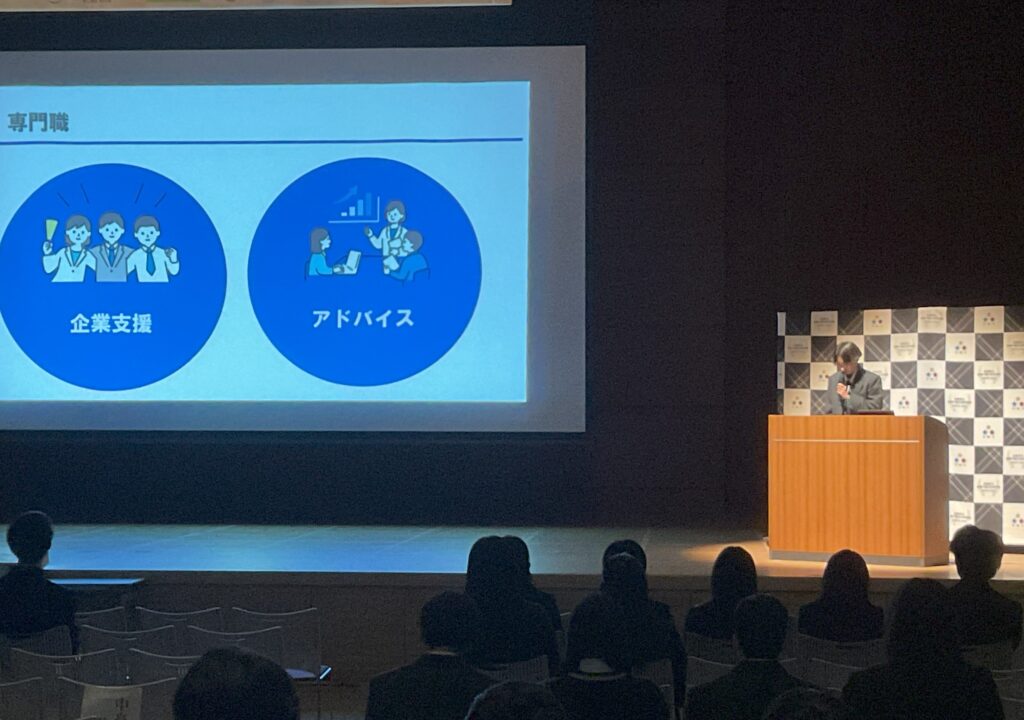 専門職

企業支援

アドバイス